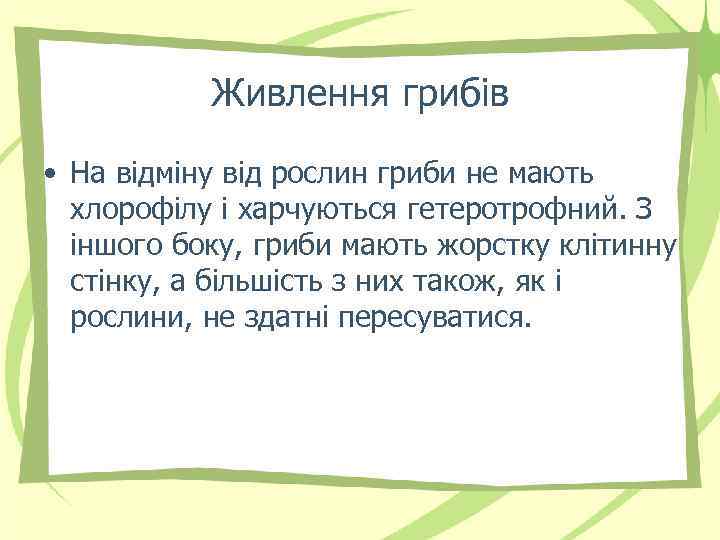 Живлення грибів

• На відміну від рослин гриби не мають хлорофілу і харчуються гетеротрофний. З іншого боку, гриби мають жорстку клітинну стінку, а більшість з них також, як і рослини, не здатні пересуватися.